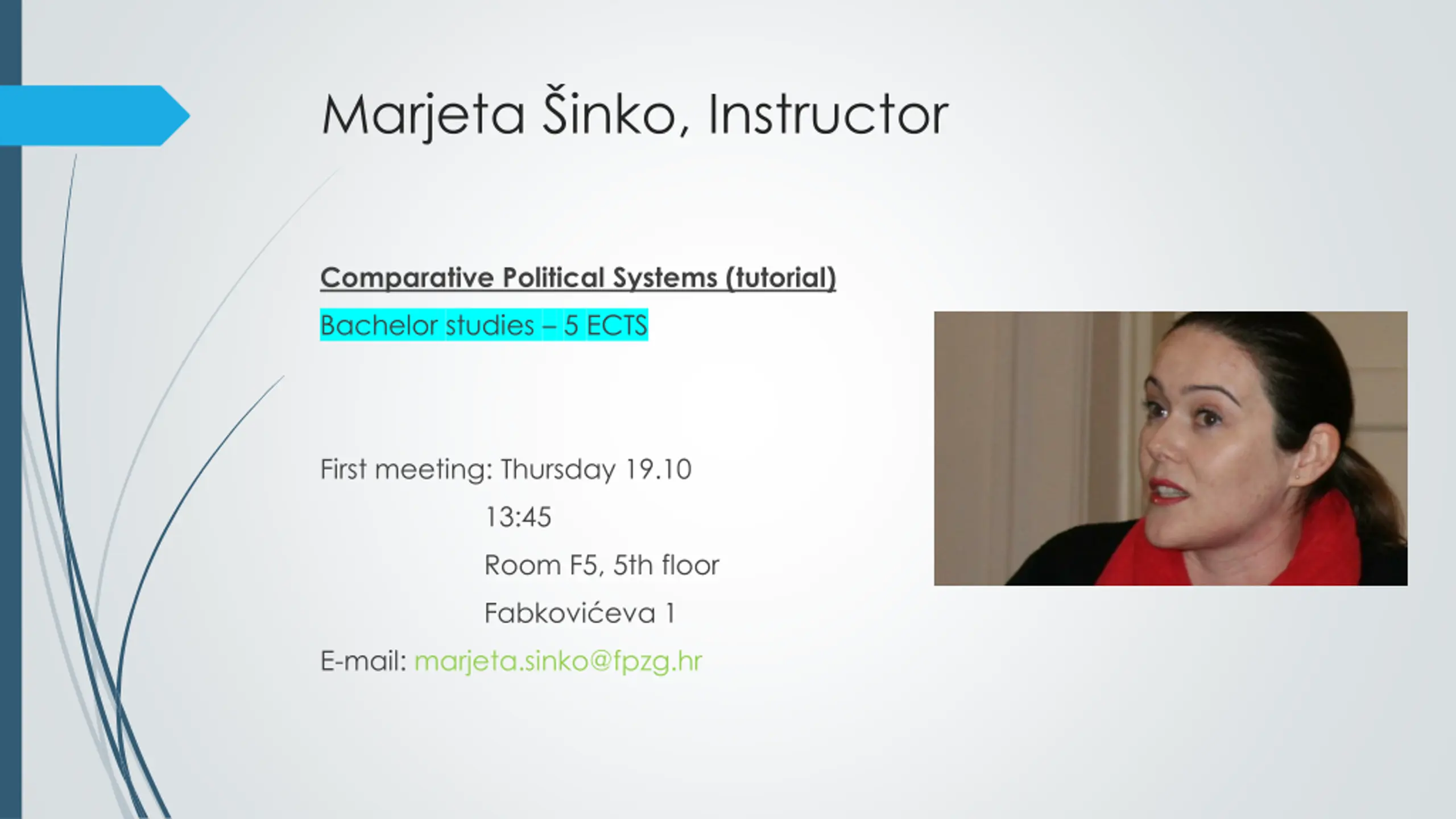 Marjeta Šinko, Instructor

Comparative Political Systems (tutorial)

Bachelor studies – 5 ECTS

First meeting: Thursday 19.10

13:45

Room F5, 5th floor

Fabkovićeva 1

E-mail: marjeta.sinko@fpzg.hr